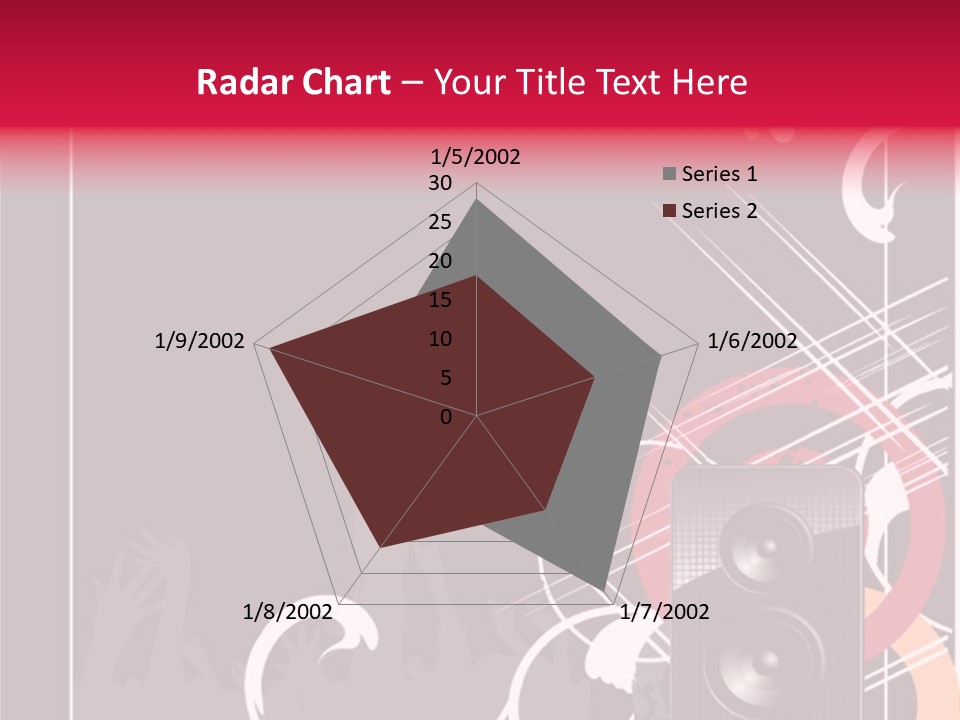 Radar Chart – Your Title Text Here

1/5/2002
30
25
20
15
10
5
0
1/6/2002
1/7/2002
1/8/2002
1/9/2002

Series 1
Series 2